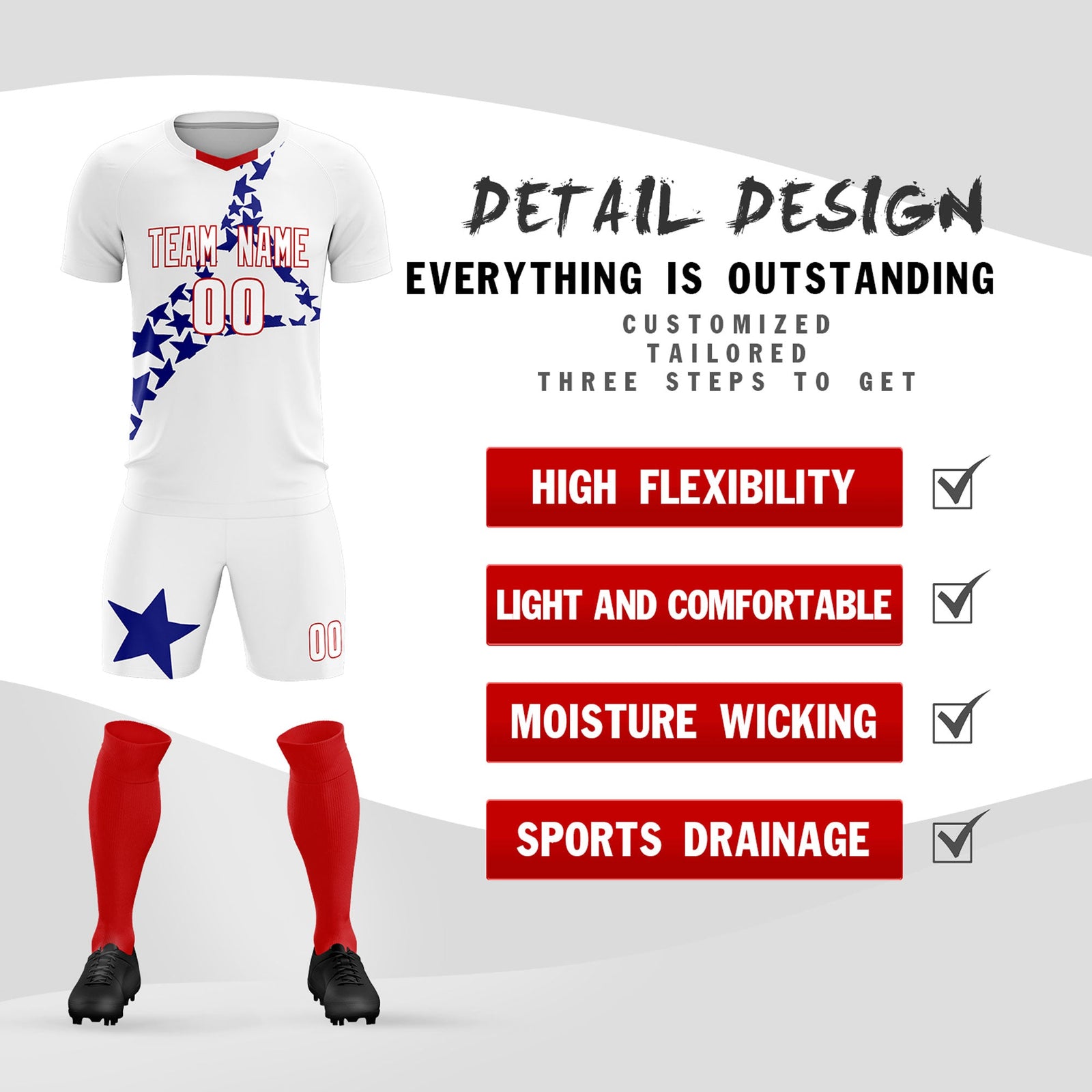 TEAM NAME
00
00

DETAIL DESIGN
EVERYTHING IS OUTSTANDING
CUSTOMIZED
TAILORED
THREE STEPS TO GET

HIGH FLEXIBILITY
LIGHT AND COMFORTABLE
MOISTURE WICKING
SPORTS DRAINAGE